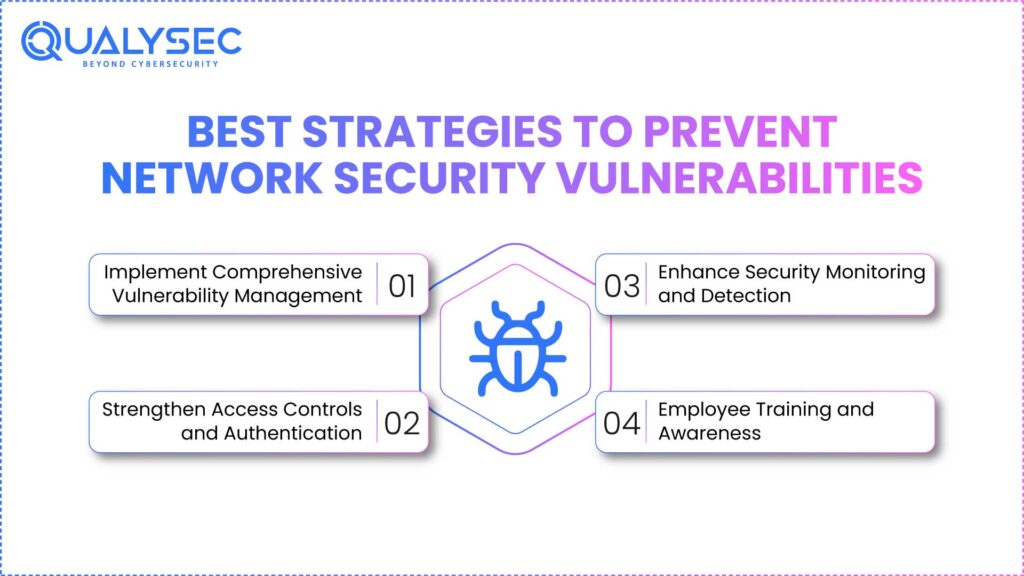 QUALYSEC
BEYOND CYBERSECURITY

BEST STRATEGIES TO PREVENT NETWORK SECURITY VULNERABILITIES

Implement Comprehensive Vulnerability Management 01

Strengthen Access Controls and Authentication 02

03 Enhance Security Monitoring and Detection

04 Employee Training and Awareness